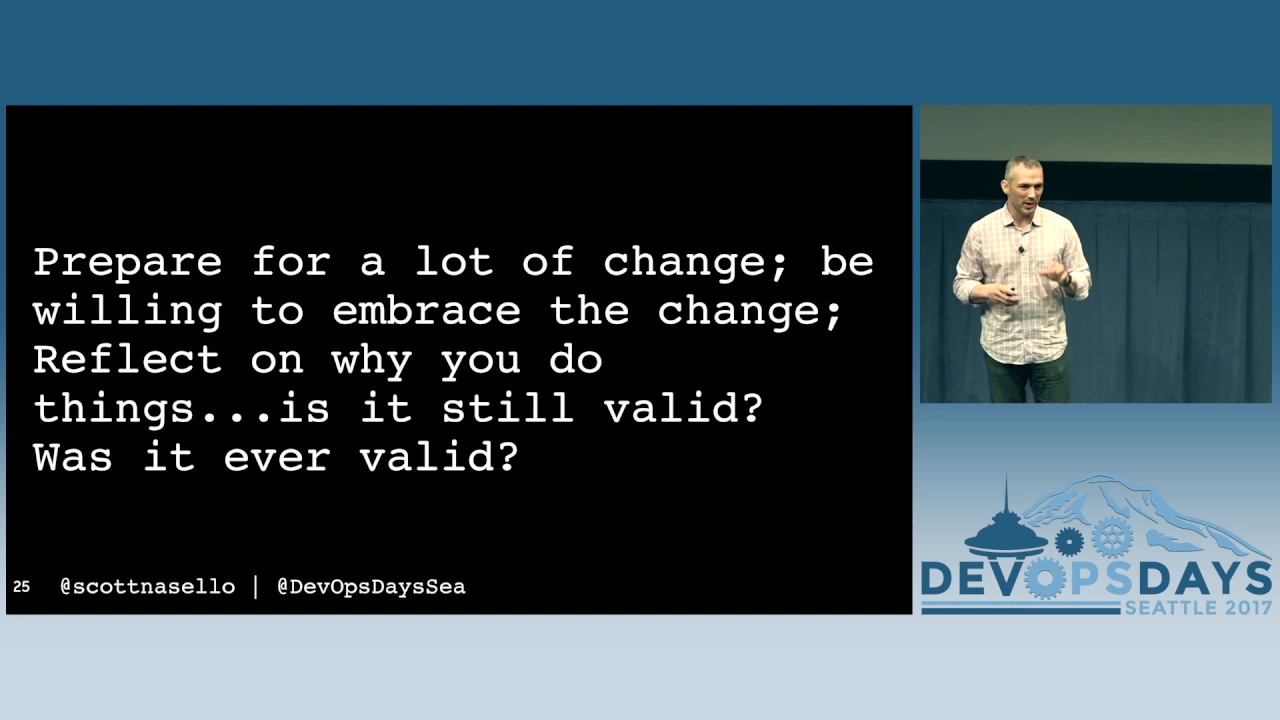 Prepare for a lot of change; be willing to embrace the change; Reflect on why you do things...is it still valid? Was it ever valid?

25 @scottnasello | @DevOpsDaysSea

DEVOPSDAYS
SEATTLE 2017